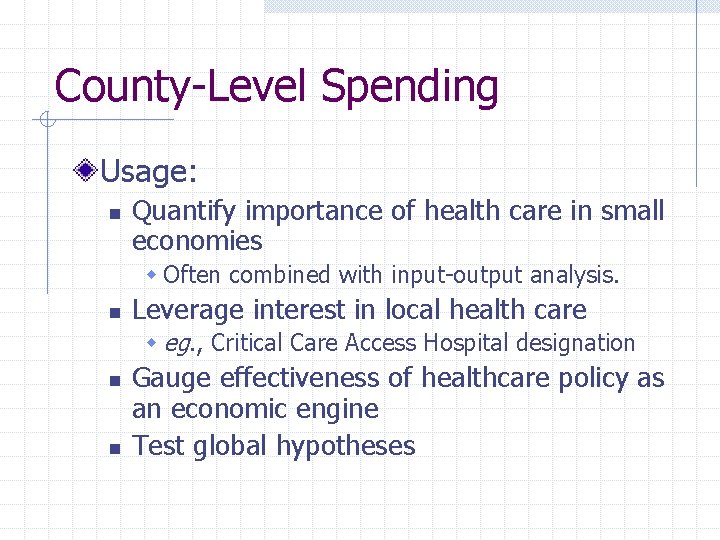 County-Level Spending

Usage:

- Quantify importance of health care in small economies
  - Often combined with input-output analysis.
- Leverage interest in local health care
  - eg., Critical Care Access Hospital designation
- Gauge effectiveness of healthcare policy as an economic engine
- Test global hypotheses